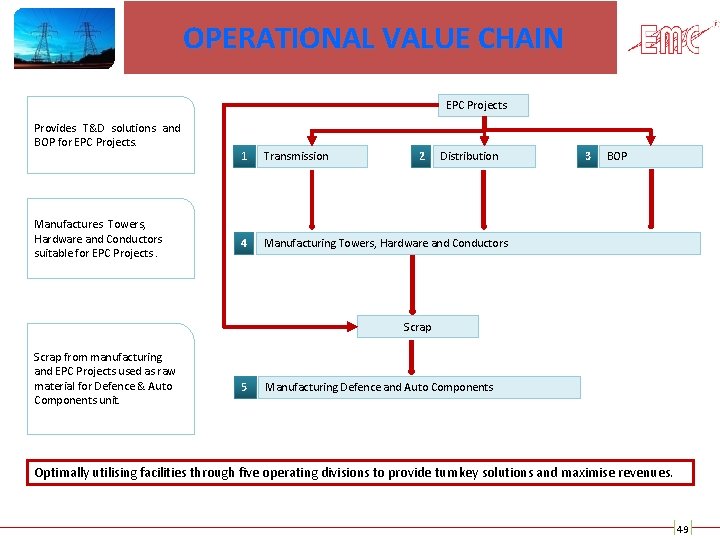 OPERATIONAL VALUE CHAIN

EMC

Provides T&D solutions and BOP for EPC Projects.

Manufactures Towers, Hardware and Conductors suitable for EPC Projects.

Scrap from manufacturing and EPC Projects used as raw material for Defence & Auto Components unit.

EPC Projects

1 Transmission

2 Distribution

3 BOP

4 Manufacturing Towers, Hardware and Conductors

Scrap

5 Manufacturing Defence and Auto Components

Optimally utilising facilities through five operating divisions to provide turnkey solutions and maximise revenues.

49